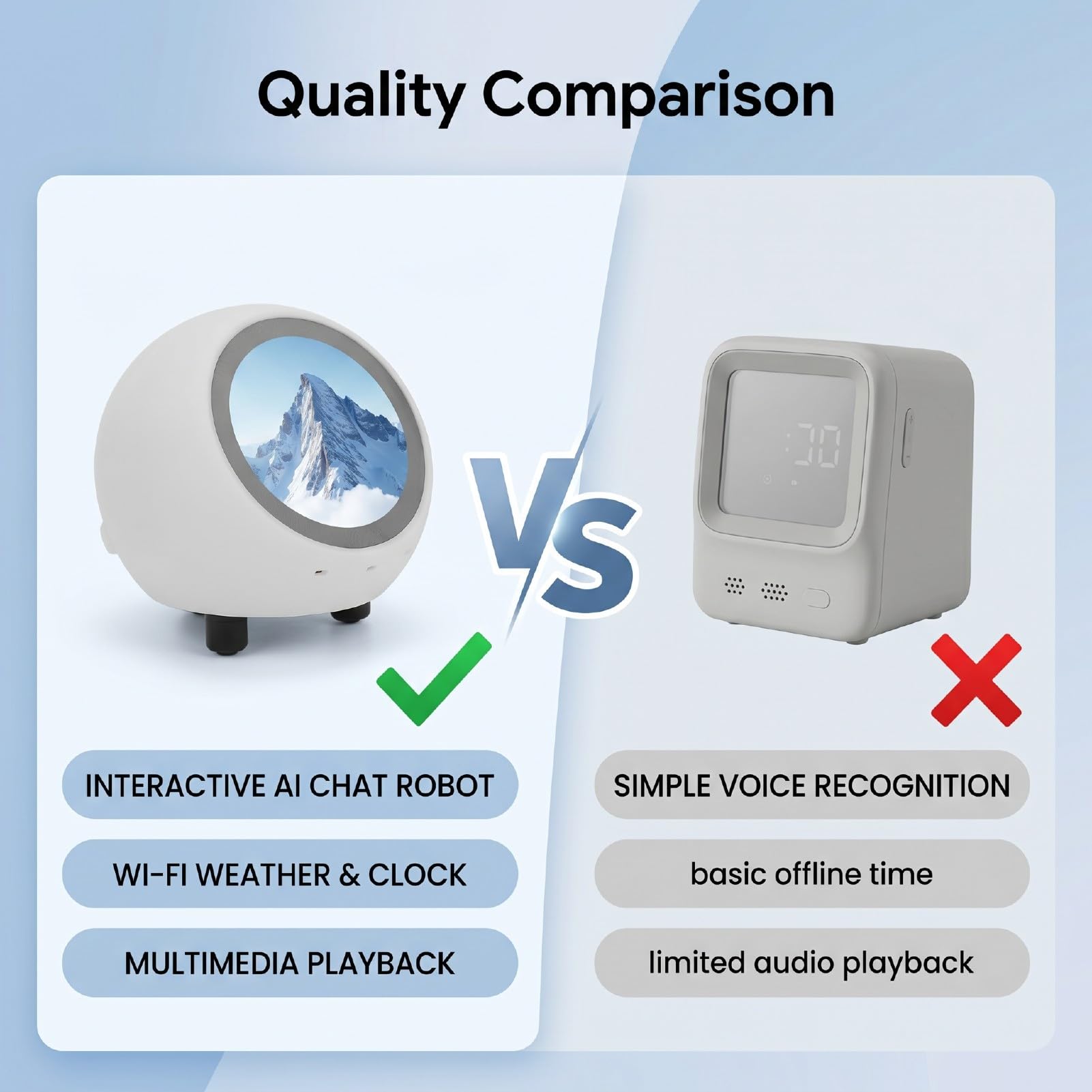 Quality Comparison

VS

:30

INTERACTIVE AI CHAT ROBOT

WI-FI WEATHER & CLOCK

MULTIMEDIA PLAYBACK

SIMPLE VOICE RECOGNITION

basic offline time

limited audio playback